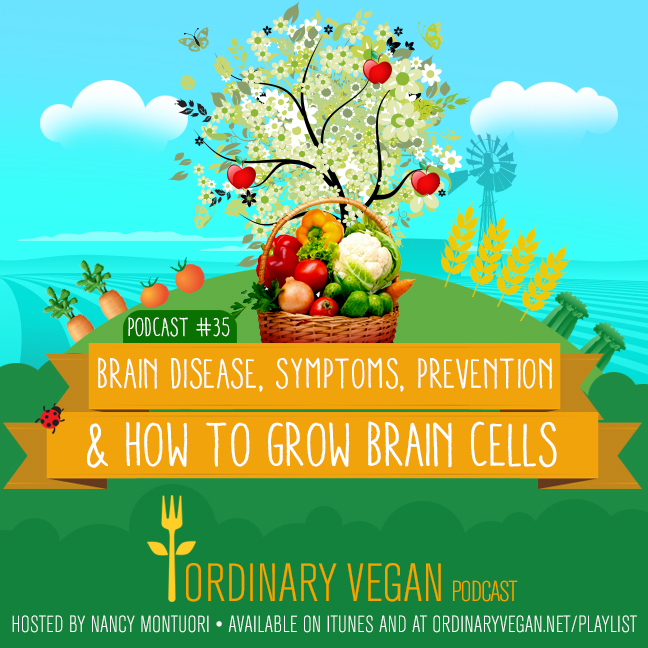 PODCAST #35

BRAIN DISEASE, SYMPTOMS, PREVENTION

& HOW TO GROW BRAIN CELLS

ORDINARY VEGAN PODCAST

HOSTED BY NANCY MONTUORI • AVAILABLE ON ITUNES AND AT ORDINARYVEGAN.NET/PLAYLIST